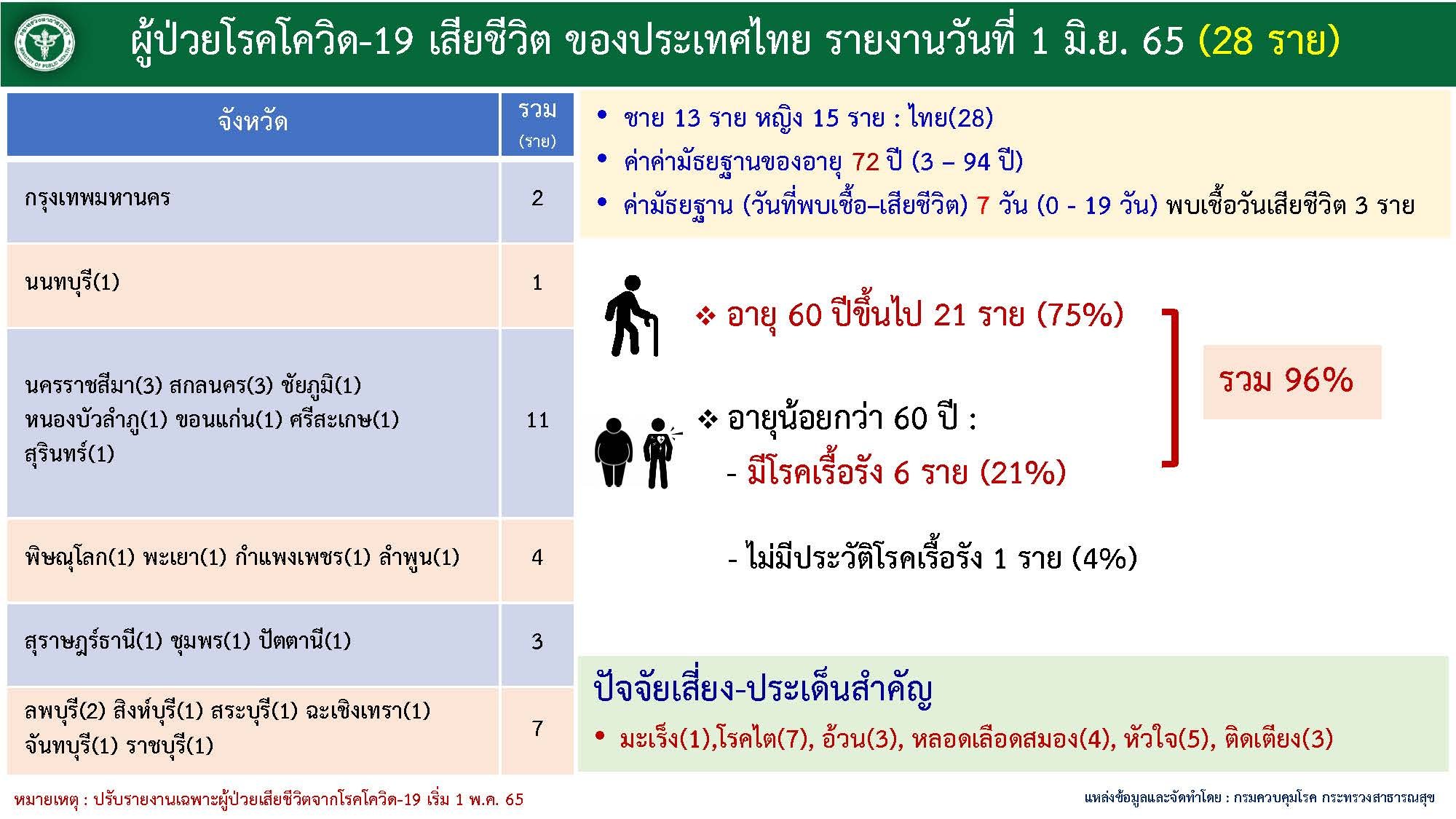 ผู้ป่วยโรคโควิด-19 เสียชีวิต ของประเทศไทย รายงานวันที่ 1 มิ.ย. 65 (28 ราย)

| จังหวัด | รวม (ราย) |
|---|---|
| กรุงเทพมหานคร | 2 |
| นนทบุรี(1) | 1 |
| นครราชสีมา(3) สกลนคร(3) ชัยภูมิ(1) หนองบัวลำภู(1) ขอนแก่น(1) ศรีสะเกษ(1) สุรินทร์(1) | 11 |
| พิษณุโลก(1) พะเยา(1) กำแพงเพชร(1) ลำพูน(1) | 4 |
| สุราษฎร์ธานี(1) ชุมพร(1) ปัตตานี(1) | 3 |
| ลพบุรี(2) สิงห์บุรี(1) สระบุรี(1) ฉะเชิงเทรา(1) จันทบุรี(1) ราชบุรี(1) | 7 |

• ชาย 13 ราย หญิง 15 ราย : ไทย(28)
• ค่าค่ามัธยฐานของอายุ 72 ปี (3 – 94 ปี)
• ค่ามัธยฐาน (วันที่พบเชื้อ–เสียชีวิต) 7 วัน (0 - 19 วัน) พบเชื้อวันเสียชีวิต 3 ราย

❖ อายุ 60 ปีขึ้นไป 21 ราย (75%)

❖ อายุน้อยกว่า 60 ปี :
- มีโรคเรื้อรัง 6 ราย (21%)

- ไม่มีประวัติโรคเรื้อรัง 1 ราย (4%)

รวม 96%

ปัจจัยเสี่ยง-ประเด็นสำคัญ
• มะเร็ง(1),โรคไต(7), อ้วน(3), หลอดเลือดสมอง(4), หัวใจ(5), ติดเตียง(3)

หมายเหตุ : ปรับรายงานเฉพาะผู้ป่วยเสียชีวิตจากโรคโควิด-19 เริ่ม 1 พ.ค. 65

แหล่งข้อมูลและจัดทำโดย : กรมควบคุมโรค กระทรวงสาธารณสุข